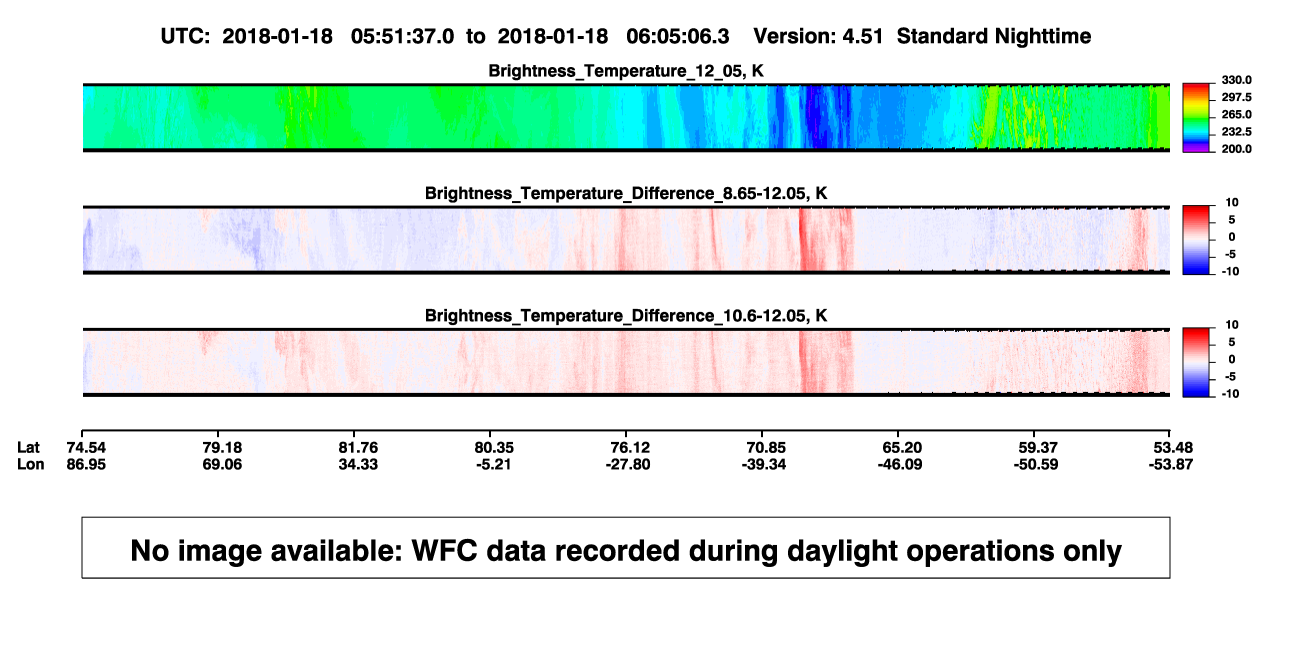 UTC: 2018-01-18 05:51:37.0 to 2018-01-18 06:05:06.3 Version: 4.51 Standard Nighttime

Brightness_Temperature_12_05, K

330.0
297.5
265.0
232.5
200.0

Brightness_Temperature_Difference_8.65-12.05, K

10
5
0
-5
-10

Brightness_Temperature_Difference_10.6-12.05, K

10
5
0
-5
-10

| Lat | 74.54 | 79.18 | 81.76 | 80.35 | 76.12 | 70.85 | 65.20 | 59.37 | 53.48 |
|---|---|---|---|---|---|---|---|---|---|
| Lon | 86.95 | 69.06 | 34.33 | -5.21 | -27.80 | -39.34 | -46.09 | -50.59 | -53.87 |

No image available: WFC data recorded during daylight operations only